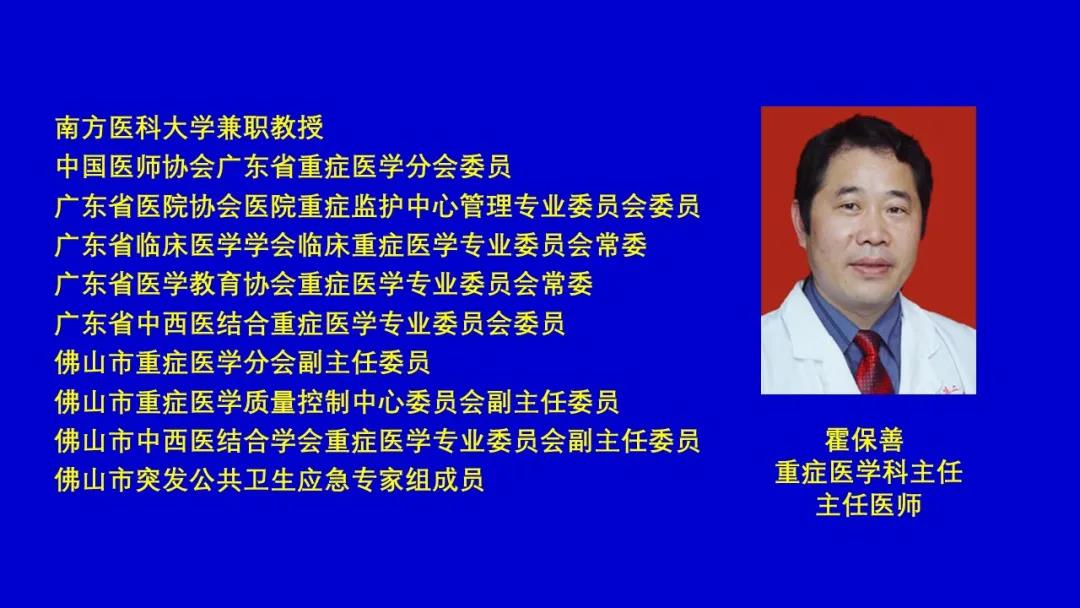 南方医科大学兼职教授
中国医师协会广东省重症医学分会委员
广东省医院协会医院重症监护中心管理专业委员会委员
广东省临床医学学会临床重症医学专业委员会常委
广东省医学教育协会重症医学专业委员会常委
广东省中西医结合重症医学专业委员会委员
佛山市重症医学分会副主任委员
佛山市重症医学质量控制中心委员会副主任委员
佛山市中西医结合学会重症医学专业委员会副主任委员
佛山市突发公共卫生应急专家组成员

霍保善
重症医学科主任
主任医师